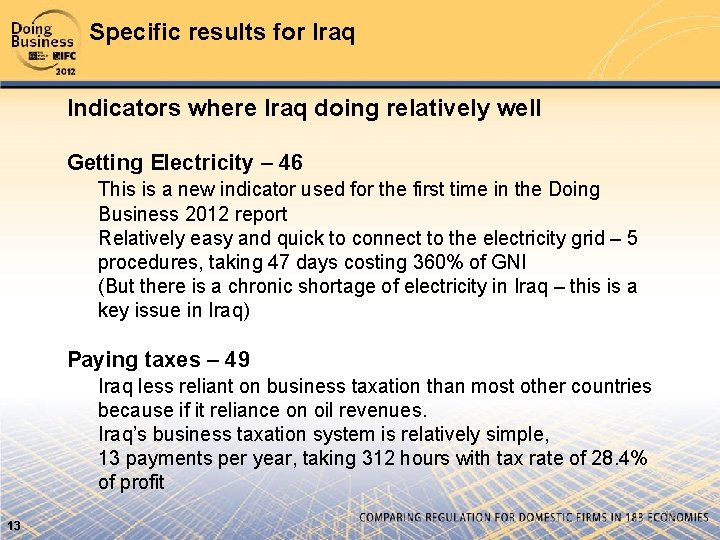 Doing Business IFC 2012

Specific results for Iraq

Indicators where Iraq doing relatively well

Getting Electricity – 46

This is a new indicator used for the first time in the Doing Business 2012 report

Relatively easy and quick to connect to the electricity grid – 5 procedures, taking 47 days costing 360% of GNI

(But there is a chronic shortage of electricity in Iraq – this is a key issue in Iraq)

Paying taxes – 49

Iraq less reliant on business taxation than most other countries because if it reliance on oil revenues.

Iraq's business taxation system is relatively simple,

13 payments per year, taking 312 hours with tax rate of 28.4% of profit

13

COMPARING REGULATION FOR DOMESTIC FIRMS IN 183 ECONOMIES